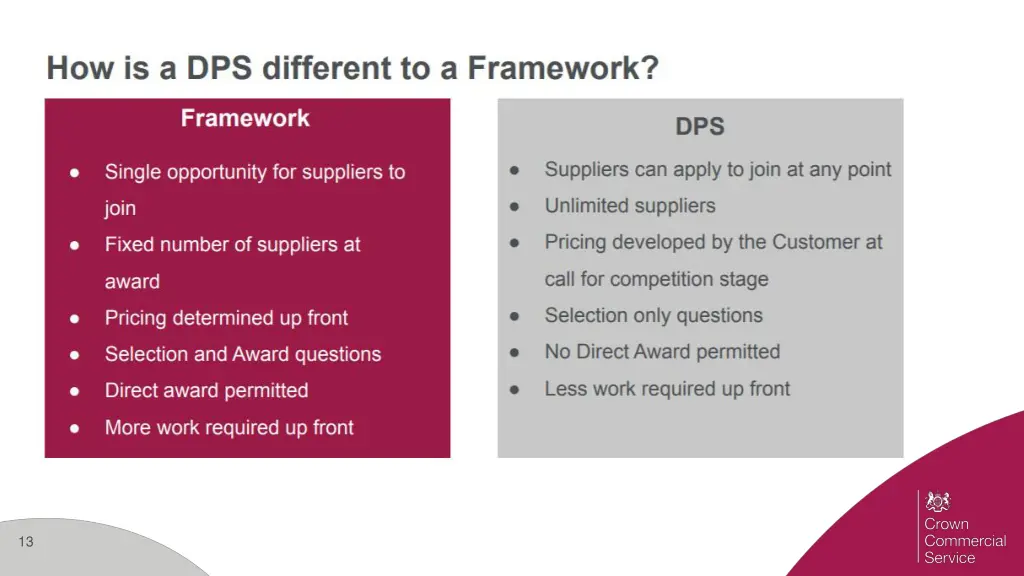 How is a DPS different to a Framework?

Framework

● Single opportunity for suppliers to join
● Fixed number of suppliers at award
● Pricing determined up front
● Selection and Award questions
● Direct award permitted
● More work required up front

DPS

● Suppliers can apply to join at any point
● Unlimited suppliers
● Pricing developed by the Customer at call for competition stage
● Selection only questions
● No Direct Award permitted
● Less work required up front

13

Crown Commercial Service